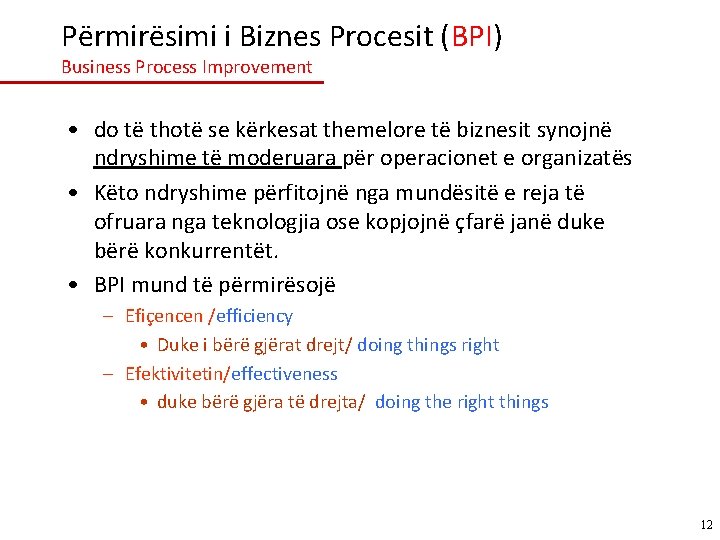 Përmirësimi i Biznes Procesit (BPI)
Business Process Improvement

• do të thotë se kërkesat themelore të biznesit synojnë ndryshime të moderuara për operacionet e organizatës
• Këto ndryshime përfitojnë nga mundësitë e reja të ofruara nga teknologjia ose kopjojnë çfarë janë duke bërë konkurrentët.
• BPI mund të përmirësojë
– Efiçencen /efficiency
• Duke i bërë gjërat drejt/ doing things right
– Efektivitetin/effectiveness
• duke bërë gjëra të drejta/ doing the right things

12